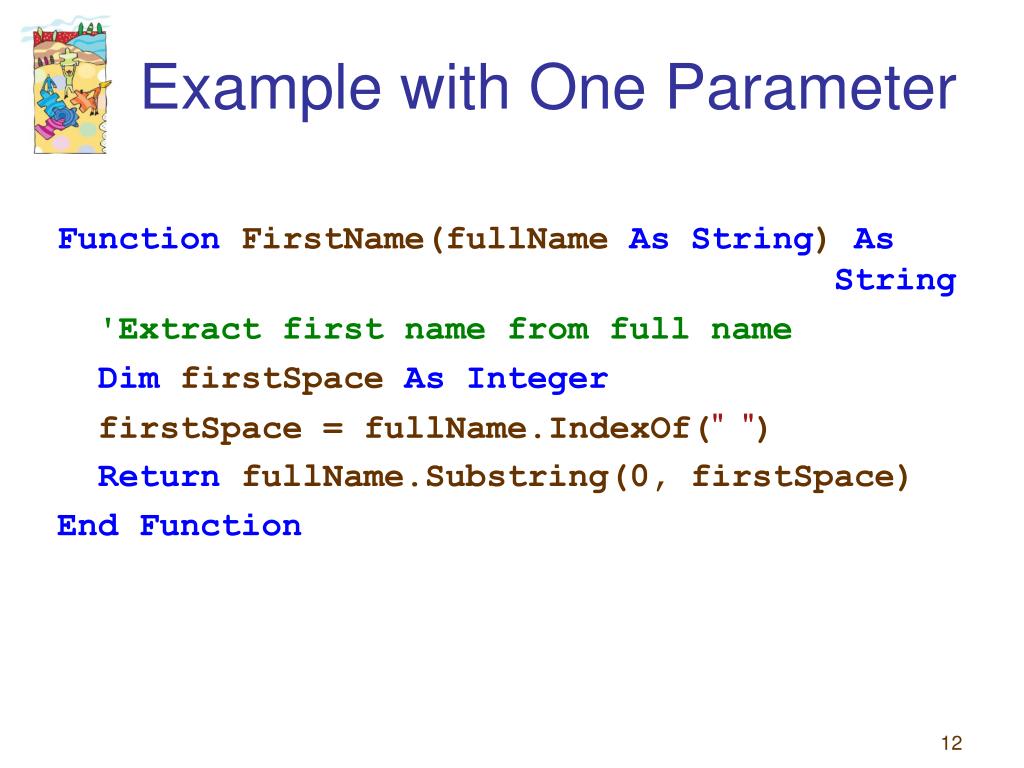 Example with One Parameter

Function FirstName(fullName As String) As String
  'Extract first name from full name
  Dim firstSpace As Integer
  firstSpace = fullName.IndexOf(" ")
  Return fullName.Substring(0, firstSpace)
End Function

12